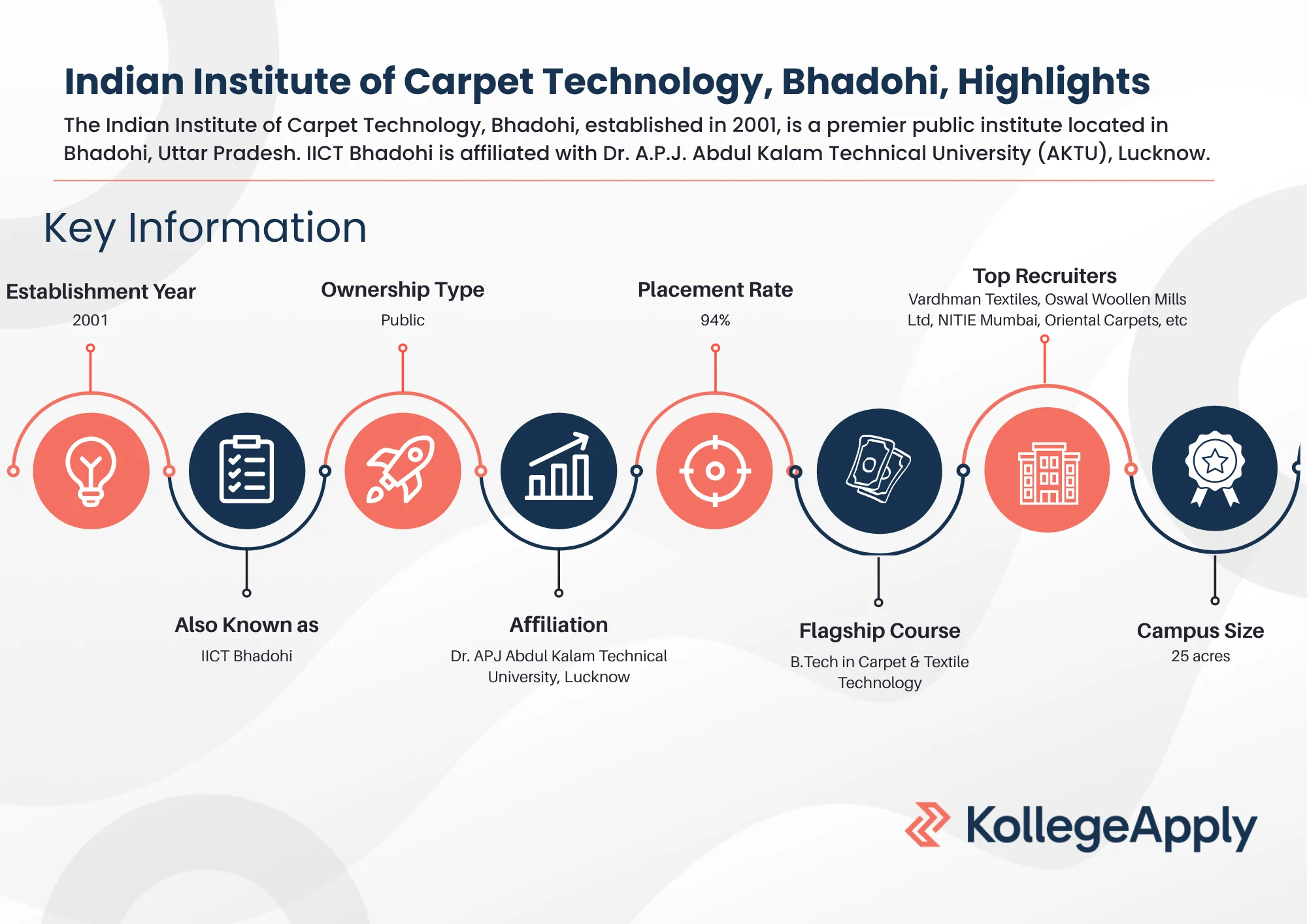 Indian Institute of Carpet Technology, Bhadohi, Highlights

The Indian Institute of Carpet Technology, Bhadohi, established in 2001, is a premier public institute located in Bhadohi, Uttar Pradesh. IICT Bhadohi is affiliated with Dr. A.P.J. Abdul Kalam Technical University (AKTU), Lucknow.

Key Information

Establishment Year
2001

Ownership Type
Public

Placement Rate
94%

Top Recruiters
Vardhman Textiles, Oswal Woollen Mills Ltd, NITIE Mumbai, Oriental Carpets, etc

Also Known as
IICT Bhadohi

Affiliation
Dr. APJ Abdul Kalam Technical University, Lucknow

Flagship Course
B.Tech in Carpet & Textile Technology

Campus Size
25 acres

KollegeApply